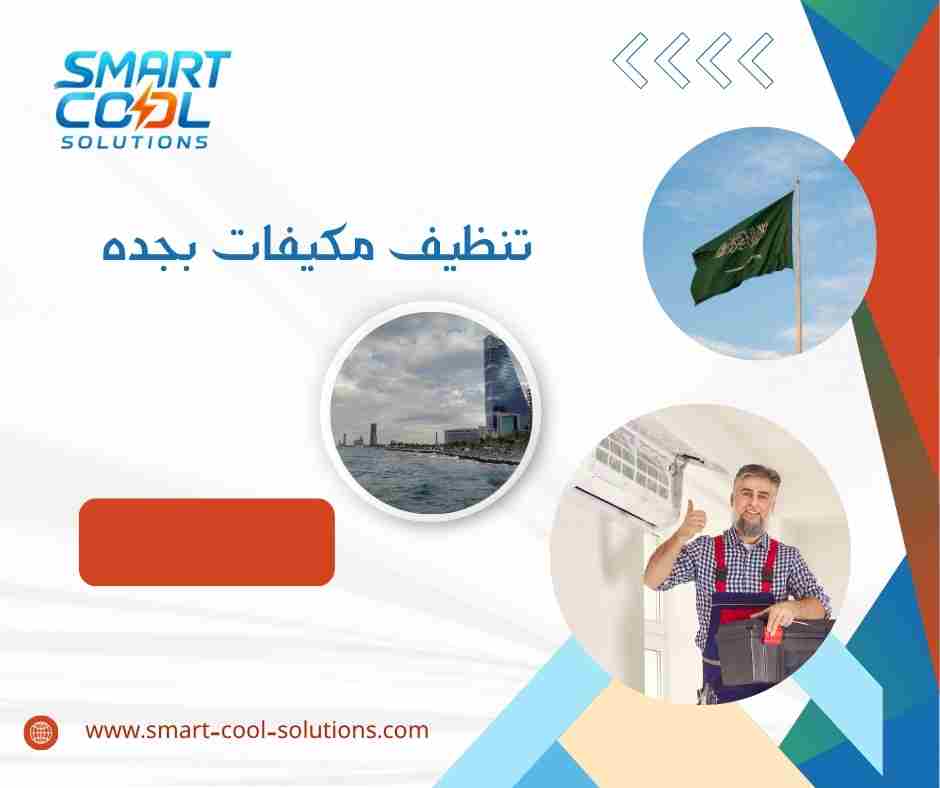 SMART COOL SOLUTIONS

تنظيف مكيفات بجده

www.smart-cool-solutions.com